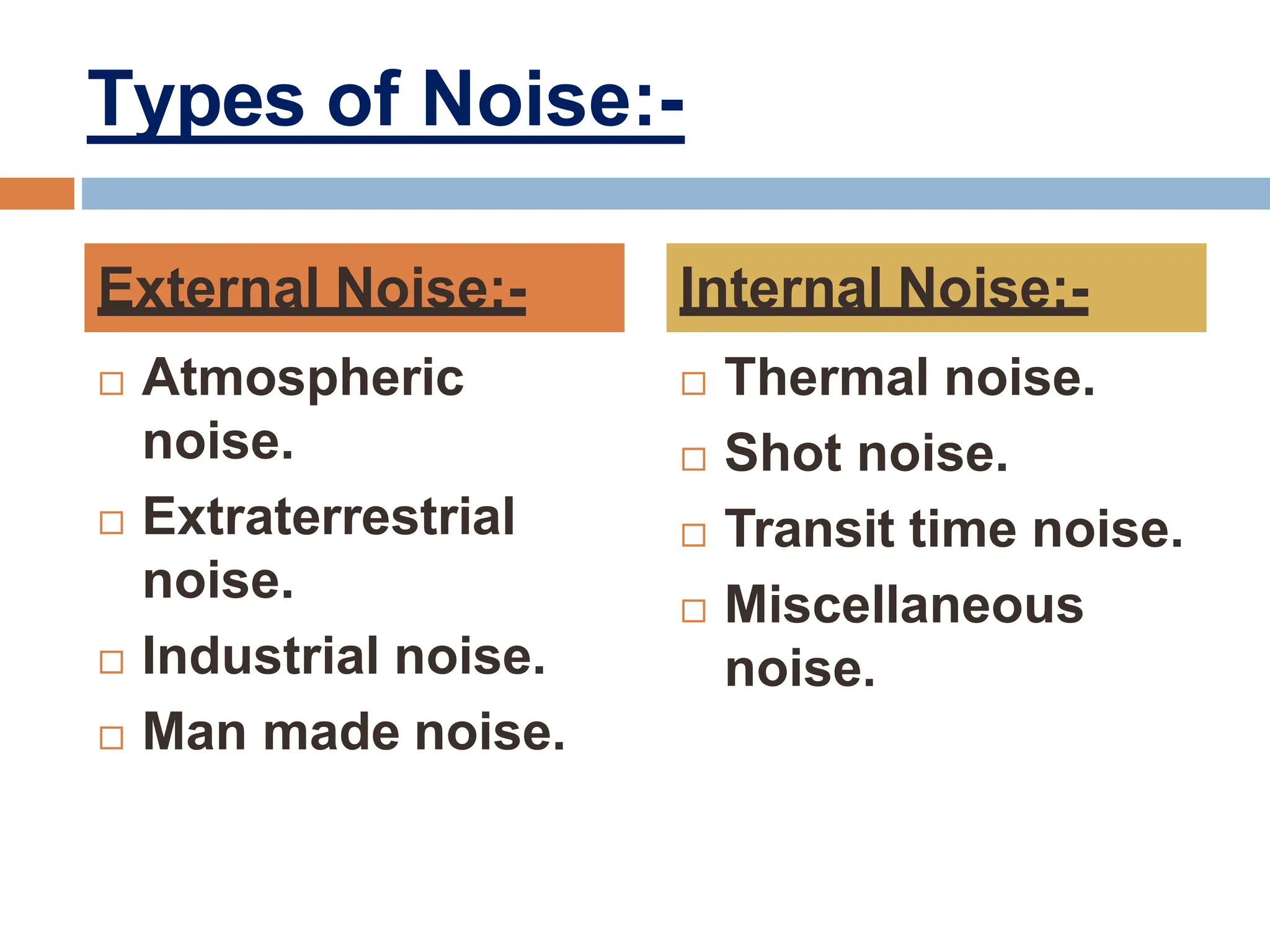 Types of Noise:-

External Noise:-

□ Atmospheric noise.
□ Extraterrestrial noise.
□ Industrial noise.
□ Man made noise.

Internal Noise:-

□ Thermal noise.
□ Shot noise.
□ Transit time noise.
□ Miscellaneous noise.